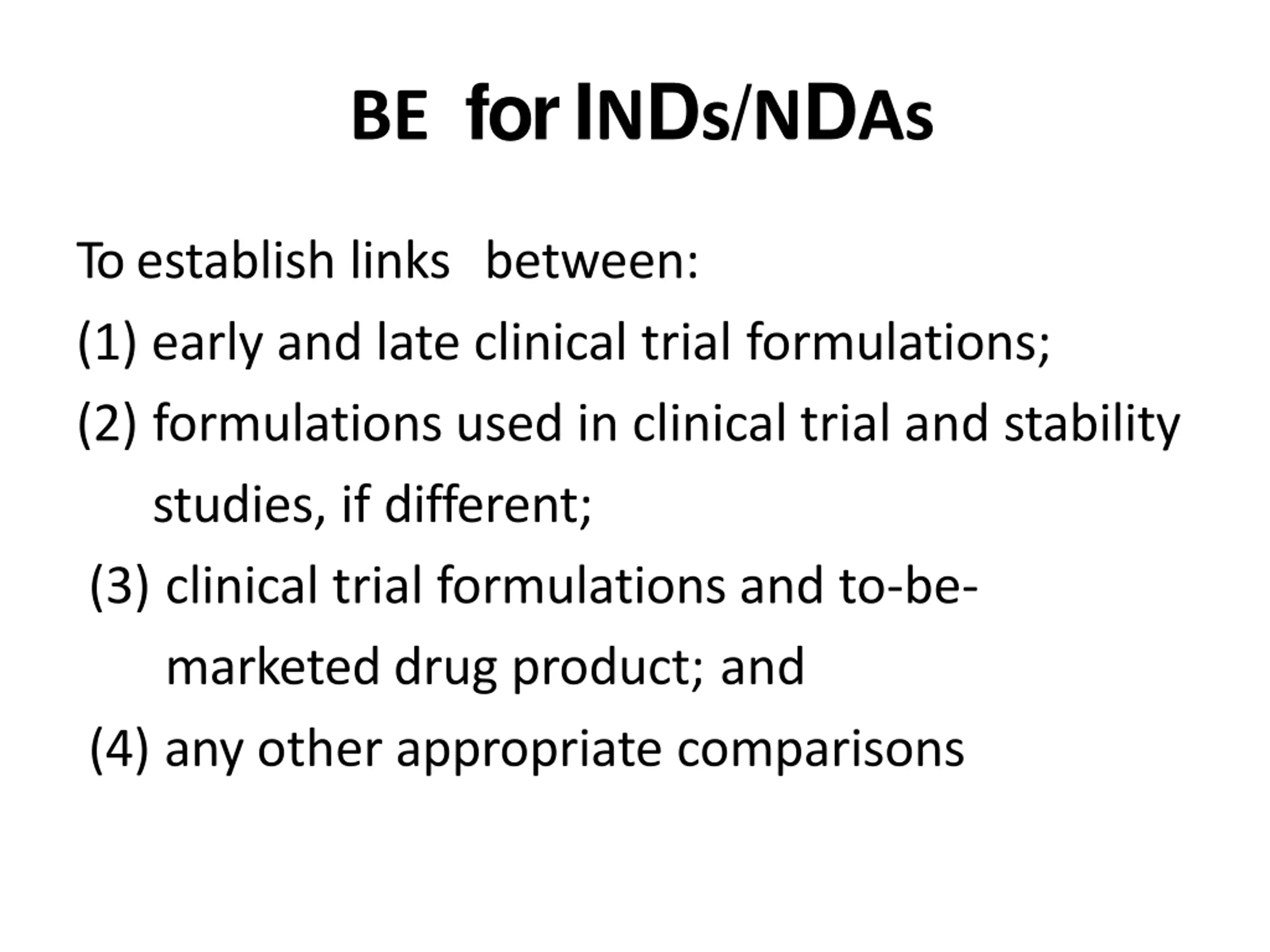 BE for INDs/NDAs

To establish links between:

(1) early and late clinical trial formulations;

(2) formulations used in clinical trial and stability studies, if different;

(3) clinical trial formulations and to-be-marketed drug product; and

(4) any other appropriate comparisons